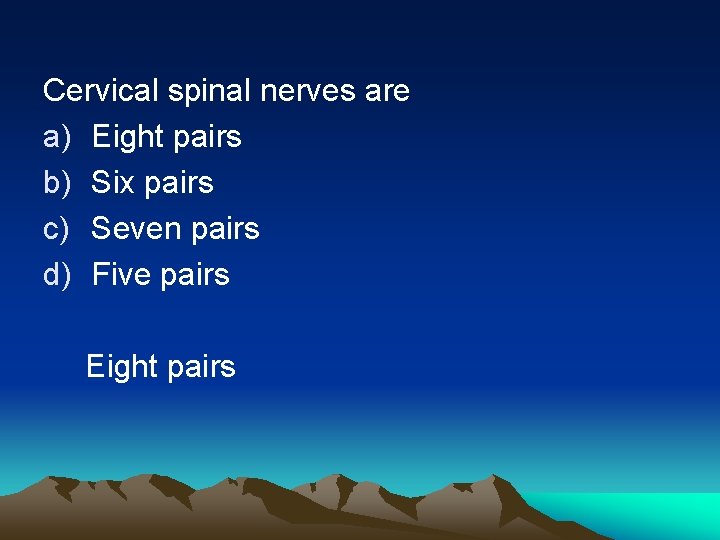 Cervical spinal nerves are
a) Eight pairs
b) Six pairs
c) Seven pairs
d) Five pairs

Eight pairs